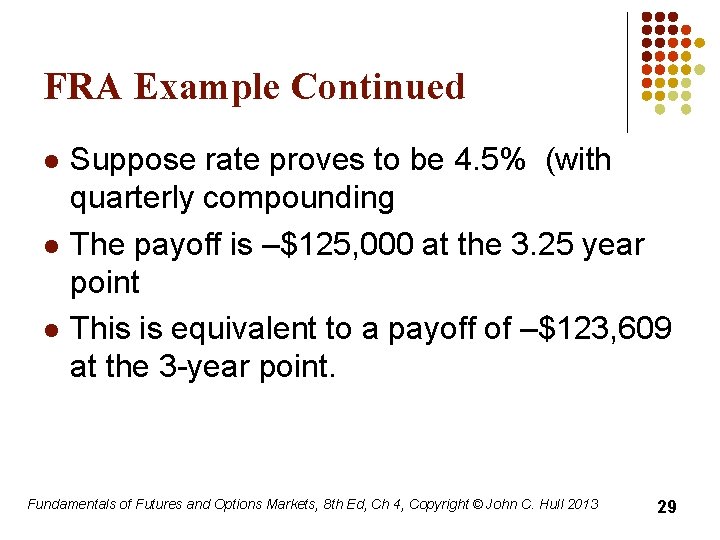 FRA Example Continued

- Suppose rate proves to be 4.5% (with quarterly compounding
- The payoff is –\$125,000 at the 3.25 year point
- This is equivalent to a payoff of –\$123,609 at the 3-year point.

Fundamentals of Futures and Options Markets, 8th Ed, Ch 4, Copyright © John C. Hull 2013

29